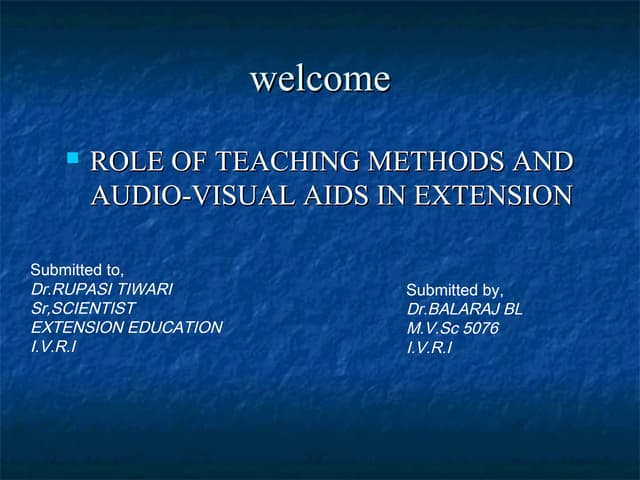 welcome

ROLE OF TEACHING METHODS AND AUDIO-VISUAL AIDS IN EXTENSION

Submitted to,
Dr.RUPASI TIWARI
Sr,SCIENTIST
EXTENSION EDUCATION
I.V.R.I

Submitted by,
Dr.BALARAJ BL
M.V.Sc 5076
I.V.R.I